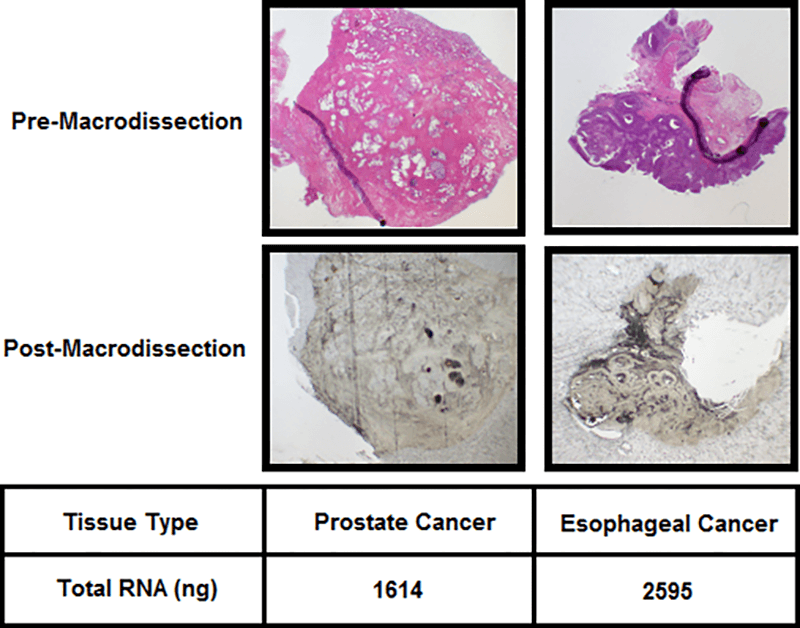 Pre-Macrodissection

Post-Macrodissection

| Tissue Type | Prostate Cancer | Esophageal Cancer |
|---|---|---|
| Total RNA (ng) | 1614 | 2595 |